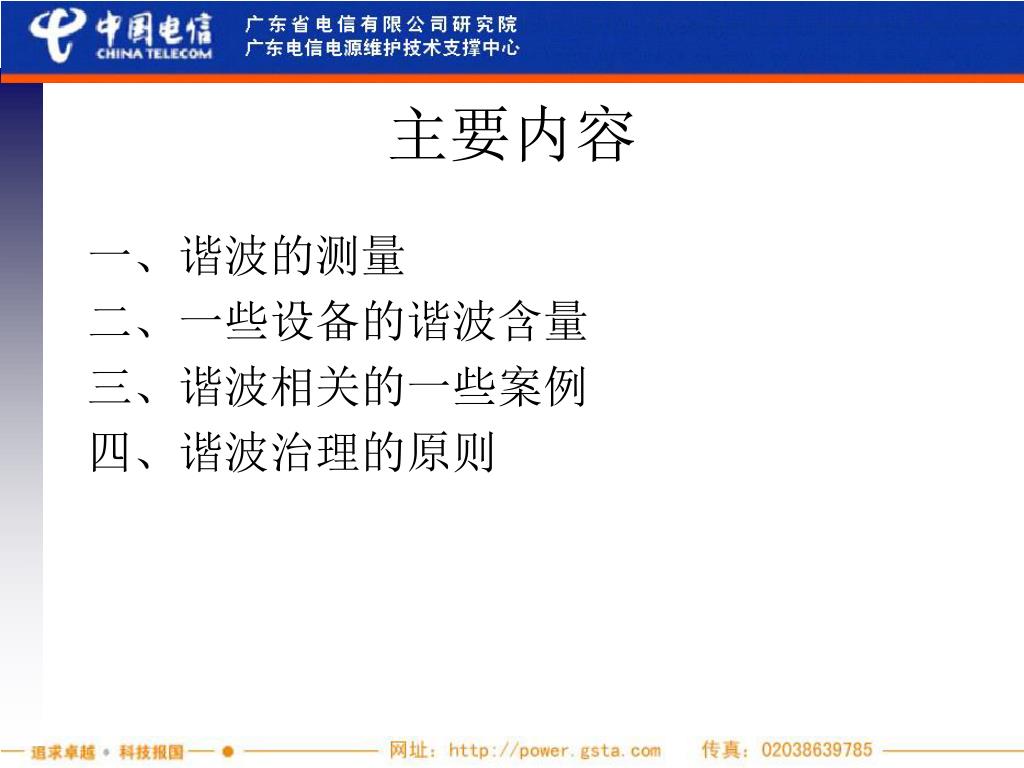 中国电信
CHINA TELECOM
广东省电信有限公司研究院
广东电信电源维护技术支撑中心

主要内容

一、谐波的测量
二、一些设备的谐波含量
三、谐波相关的一些案例
四、谐波治理的原则

追求卓越 • 科技报国
网址：http://power.gsta.com
传真：02038639785